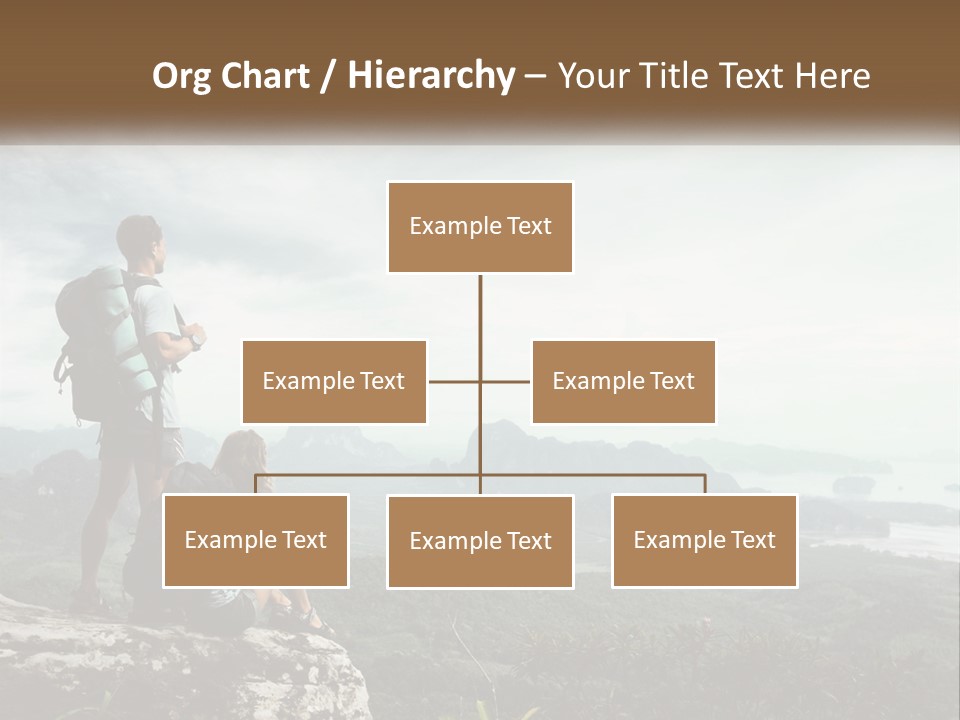 Org Chart / Hierarchy – Your Title Text Here

Example Text

Example Text

Example Text

Example Text

Example Text

Example Text